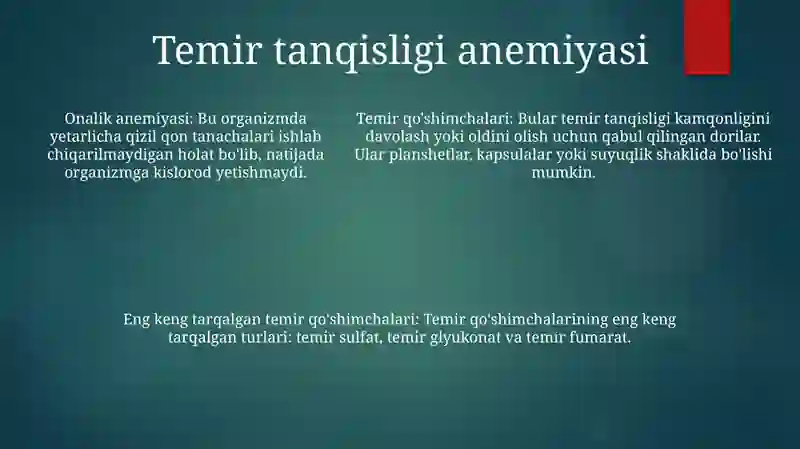 Temir tanqisligi anemiyasi

Onalik anemiyasi: Bu organizmda yetarlicha qizil qon tanachalari ishlab chiqarilmaydigan holat bo'lib, natijada organizmga kislorod yetishmaydi.

Temir qo'shimchalari: Bular temir tanqisligi kamqonligini davolash yoki oldini olish uchun qabul qilingan dorilar. Ular planshetlar, kapsulalar yoki suyuqlik shaklida bo'lishi mumkin.

Eng keng tarqalgan temir qo'shimchalari: Temir qo'shimchalarining eng keng tarqalgan turlari: temir sulfat, temir glyukonat va temir fumarat.